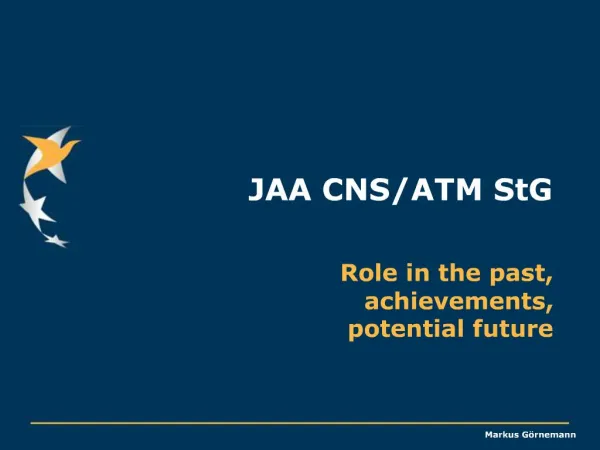 JAA CNS/ATM StG

Role in the past, achievements, potential future

Markus Görnemann